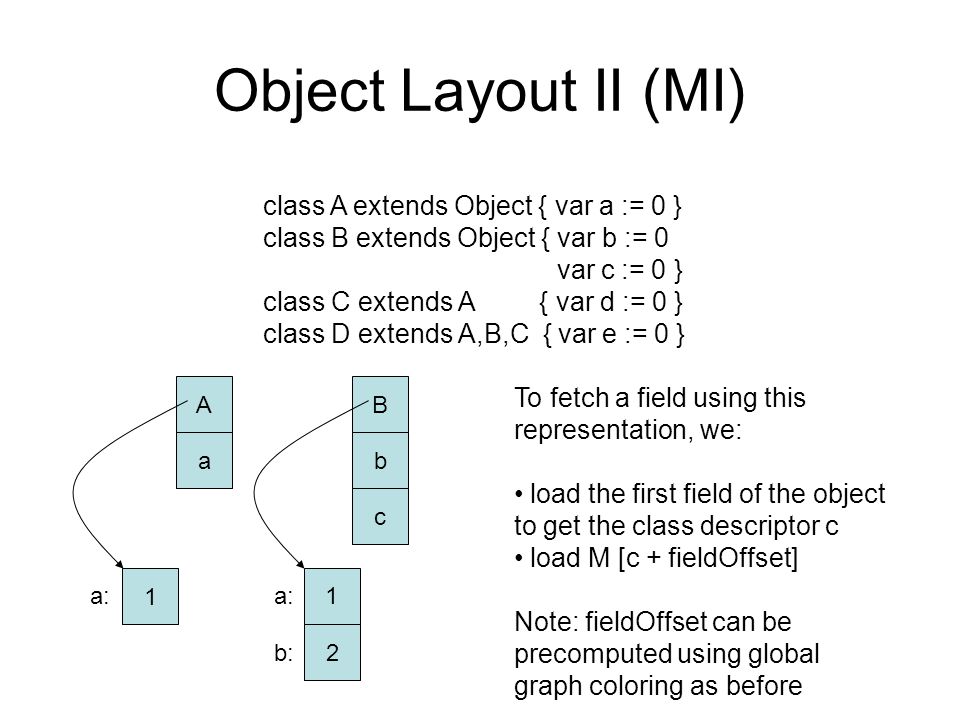 Object Layout II (MI)

class A extends Object { var a := 0 }
class B extends Object { var b := 0
var c := 0 }
class C extends A { var d := 0 }
class D extends A,B,C { var e := 0 }

A
a

a: 1

B
b
c

a: 1
b: 2

To fetch a field using this representation, we:

• load the first field of the object to get the class descriptor c
• load M [c + fieldOffset]

Note: fieldOffset can be precomputed using global graph coloring as before